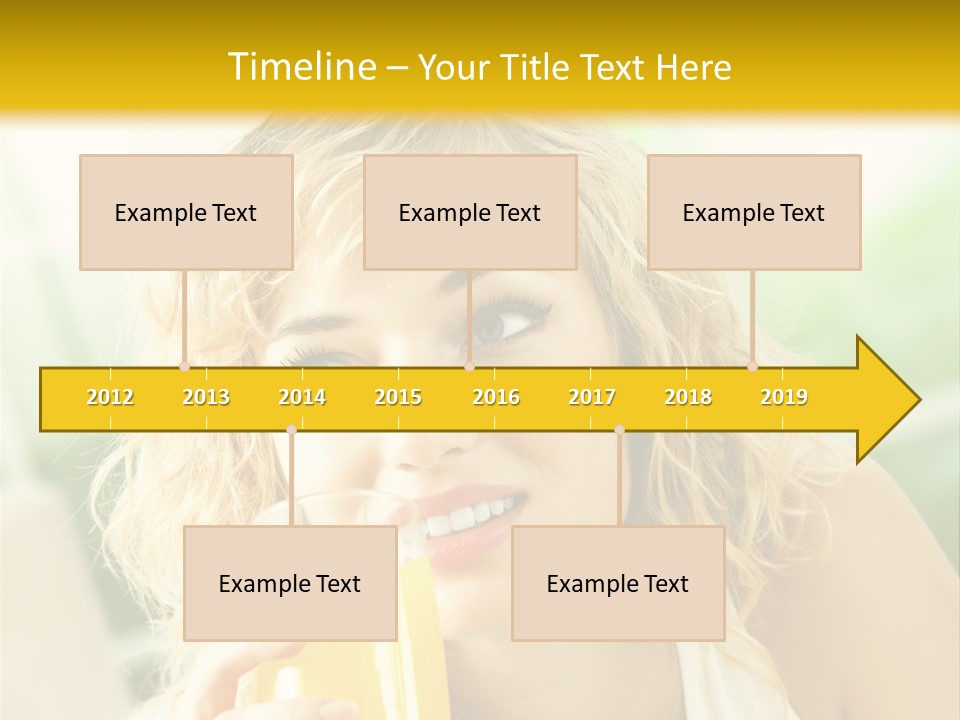 Timeline – Your Title Text Here

Example Text

Example Text

Example Text

2012 2013 2014 2015 2016 2017 2018 2019

Example Text

Example Text